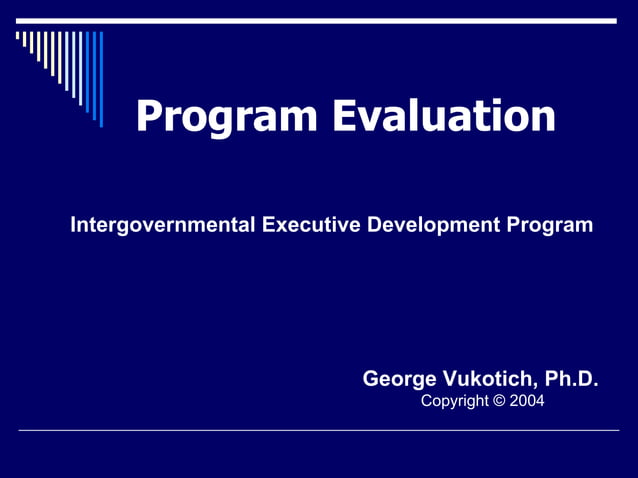 Program Evaluation

Intergovernmental Executive Development Program

George Vukotich, Ph.D.
Copyright © 2004